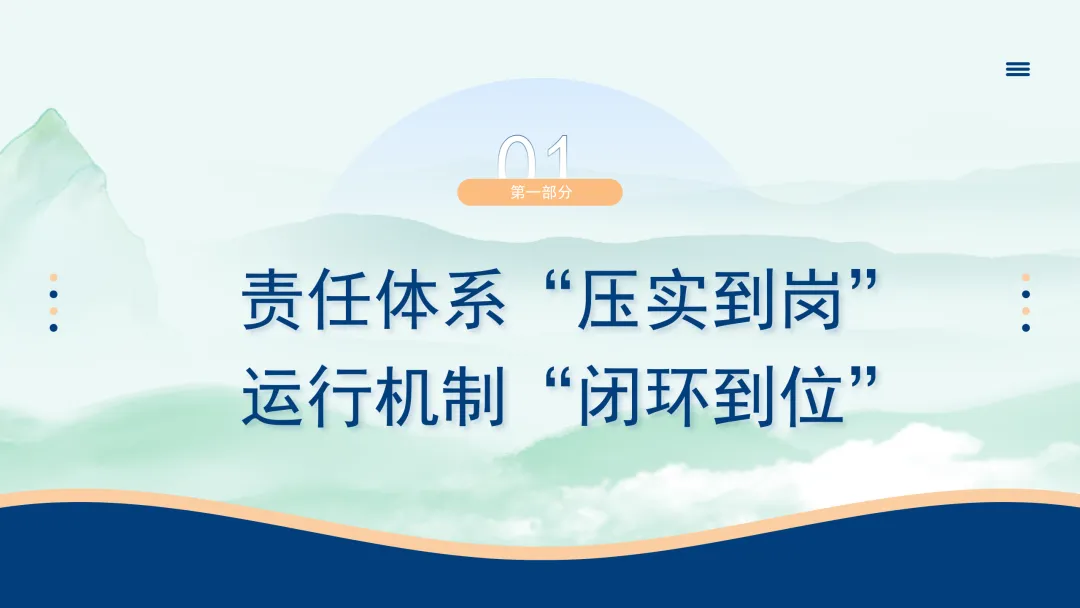 01
第一部分

责任体系“压实到岗”
运行机制“闭环到位”